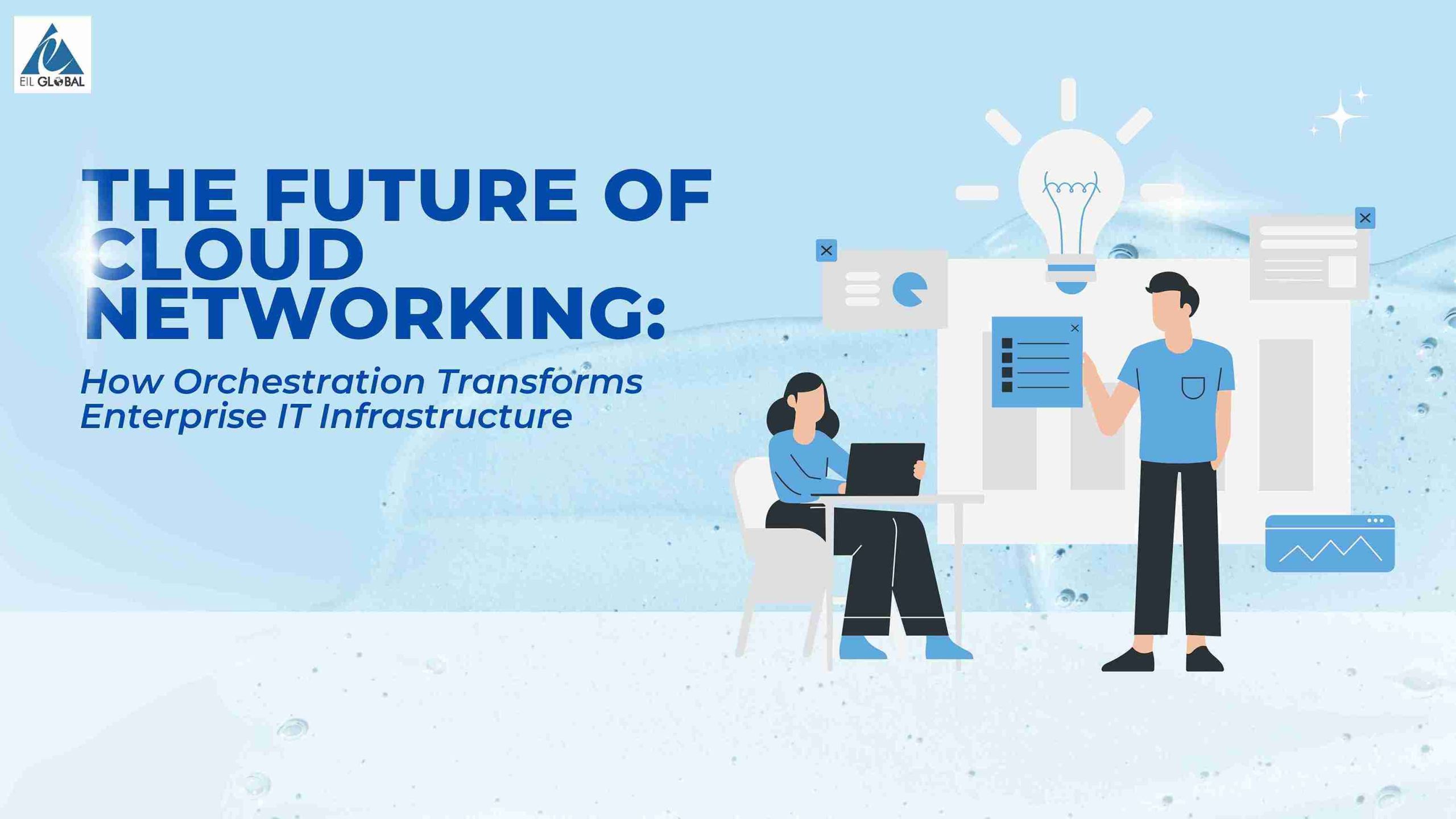 EIL GLOBAL

THE FUTURE OF CLOUD NETWORKING:

How Orchestration Transforms Enterprise IT Infrastructure